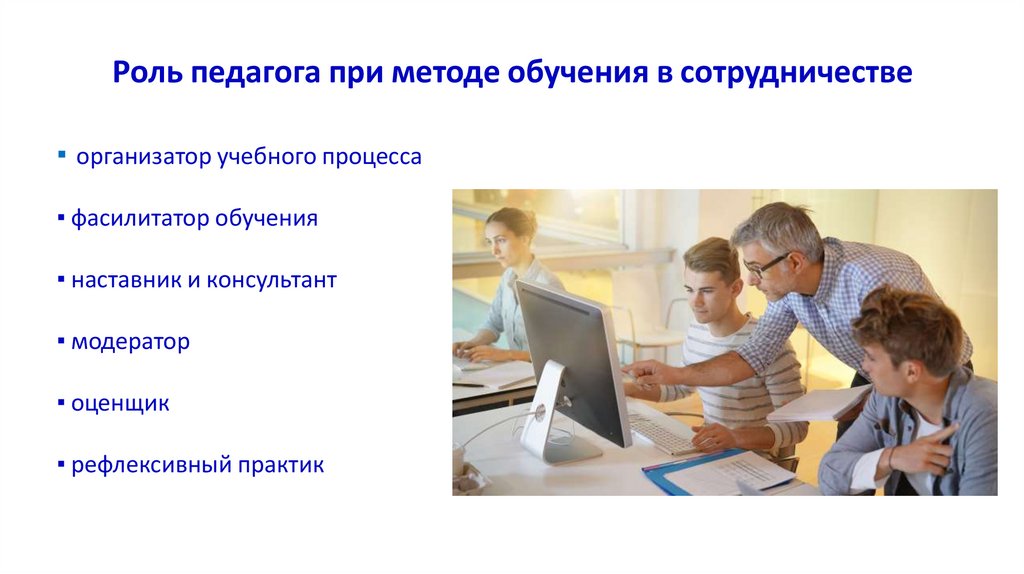 Роль педагога при методе обучения в сотрудничестве

▪ организатор учебного процесса

▪ фасилитатор обучения

▪ наставник и консультант

▪ модератор

▪ оценщик

▪ рефлексивный практик